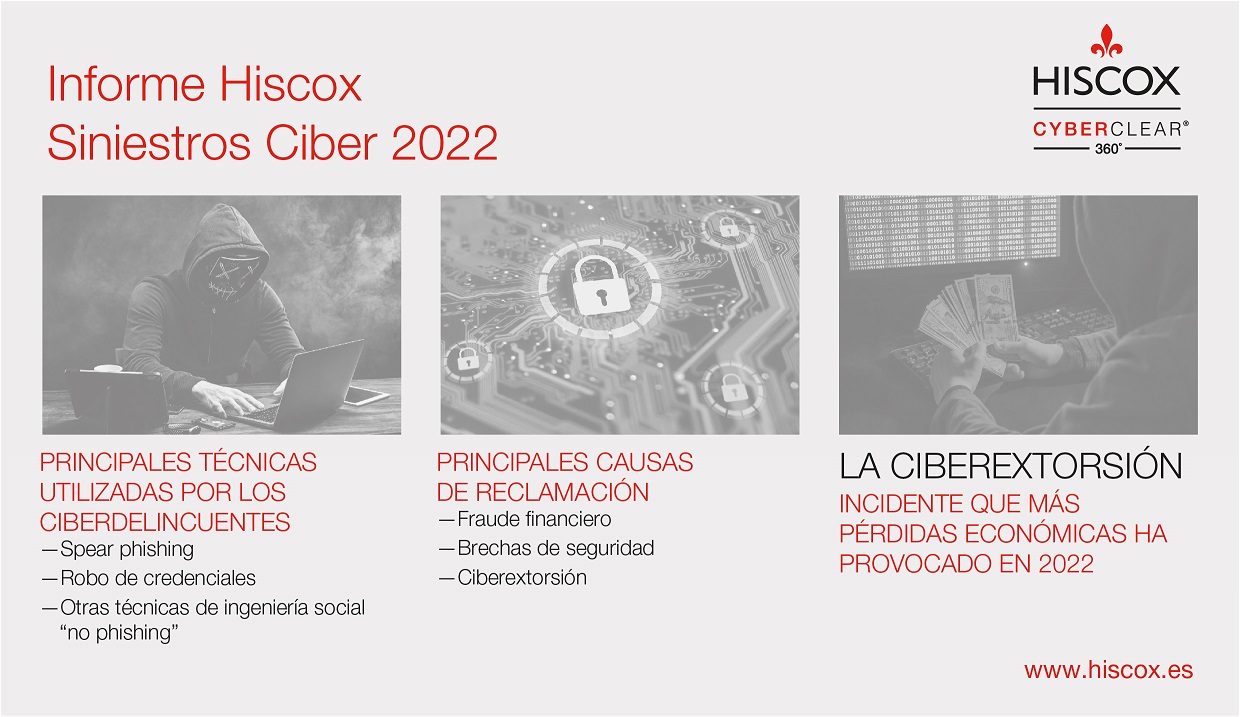 Informe Hiscox
Siniestros Ciber 2022

HISCOX
CYBERCLEAR®
360°

PRINCIPALES TÉCNICAS UTILIZADAS POR LOS CIBERDELINCUENTES
—Spear phishing
—Robo de credenciales
—Otras técnicas de ingeniería social "no phishing"

PRINCIPALES CAUSAS DE RECLAMACIÓN
—Fraude financiero
—Brechas de seguridad
—Ciberextorsión

LA CIBEREXTORSIÓN
INCIDENTE QUE MÁS PÉRDIDAS ECONÓMICAS HA PROVOCADO EN 2022

www.hiscox.es